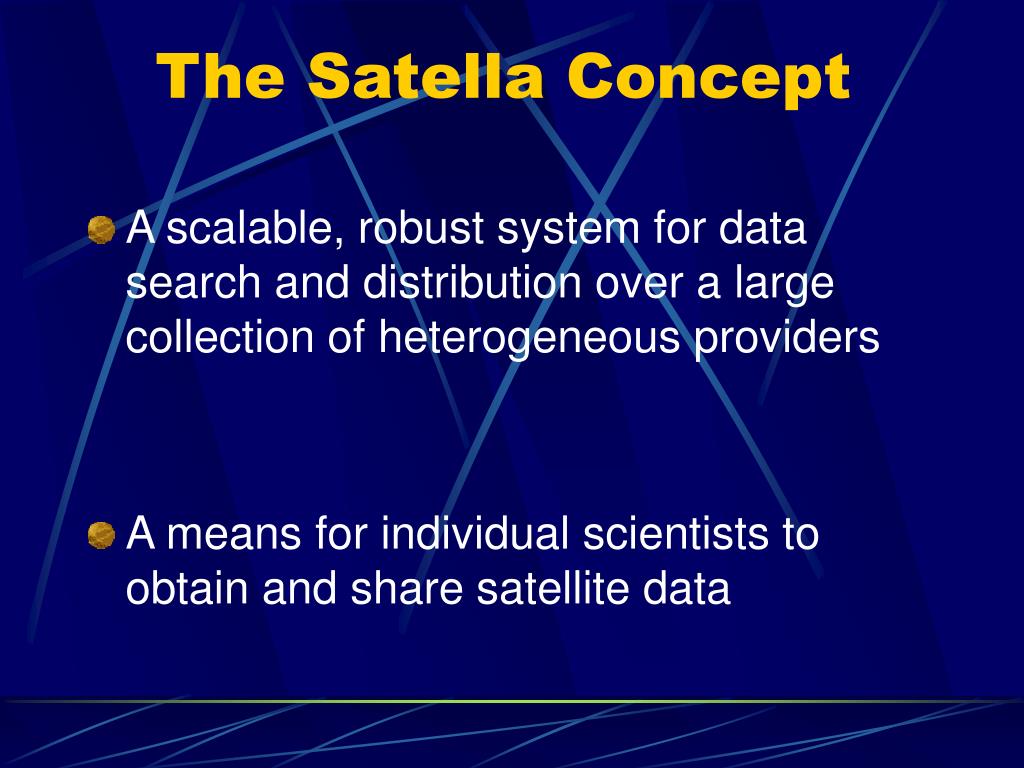 The Satella Concept

• A scalable, robust system for data search and distribution over a large collection of heterogeneous providers

• A means for individual scientists to obtain and share satellite data